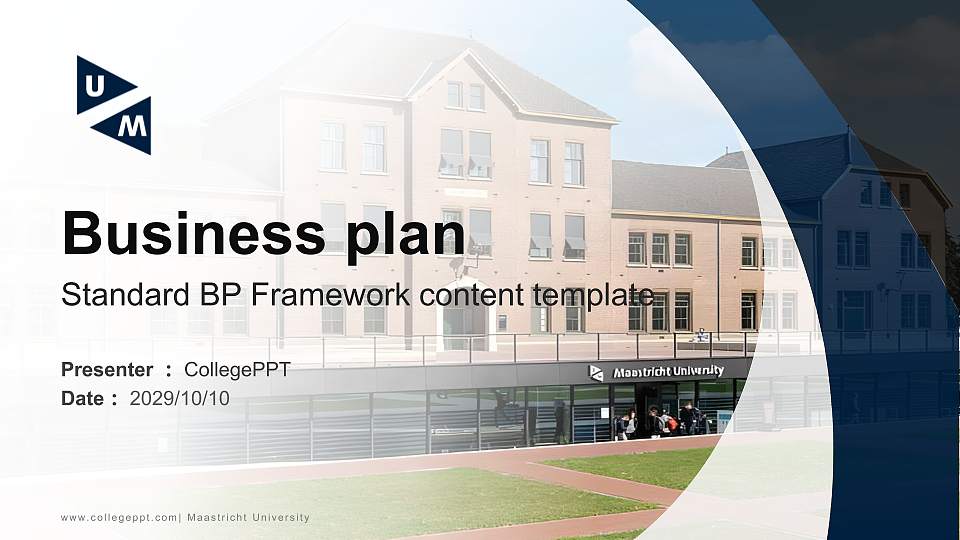 U
M

Business plan

Standard BP Framework content template

Presenter : CollegePPT
Date : 2029/10/10

Maastricht University

www.collegeppt.com| Maastricht University